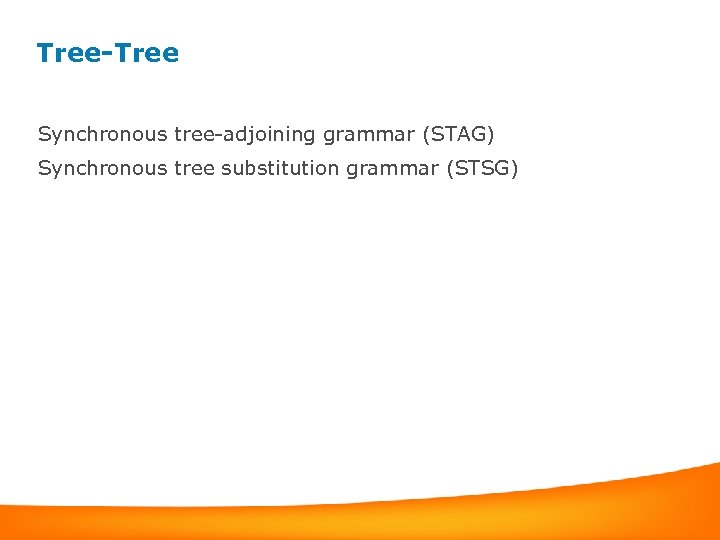 Tree-Tree

Synchronous tree-adjoining grammar (STAG)

Synchronous tree substitution grammar (STSG)